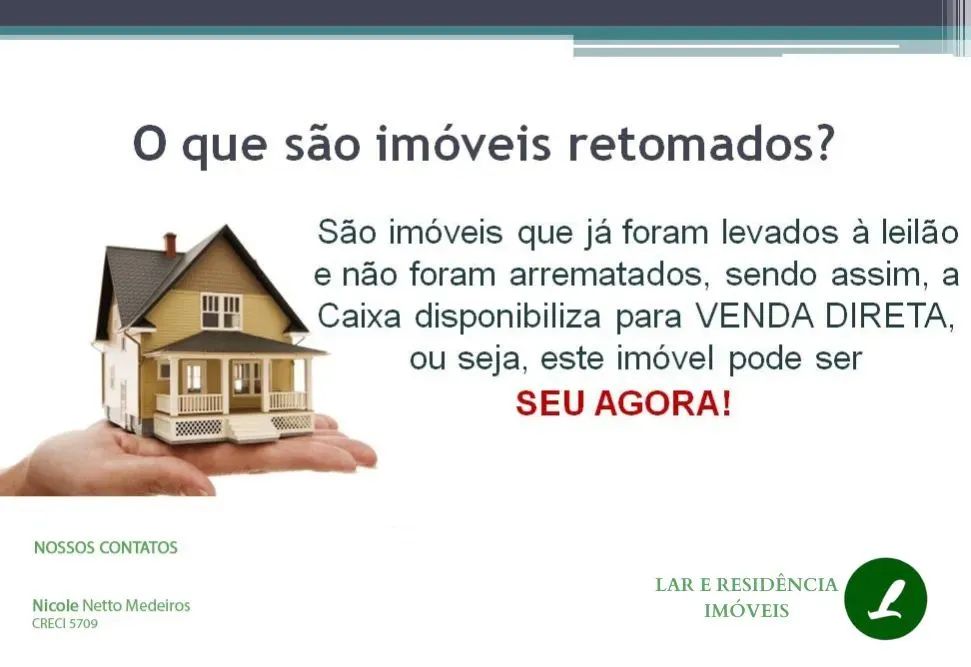 O que são imóveis retomados?

São imóveis que já foram levados à leilão e não foram arrematados, sendo assim, a Caixa disponibiliza para VENDA DIRETA, ou seja, este imóvel pode ser

SEU AGORA!

NOSSOS CONTATOS

Nicole Netto Medeiros
CRECI 5709

LAR E RESIDÊNCIA
IMÓVEIS

L